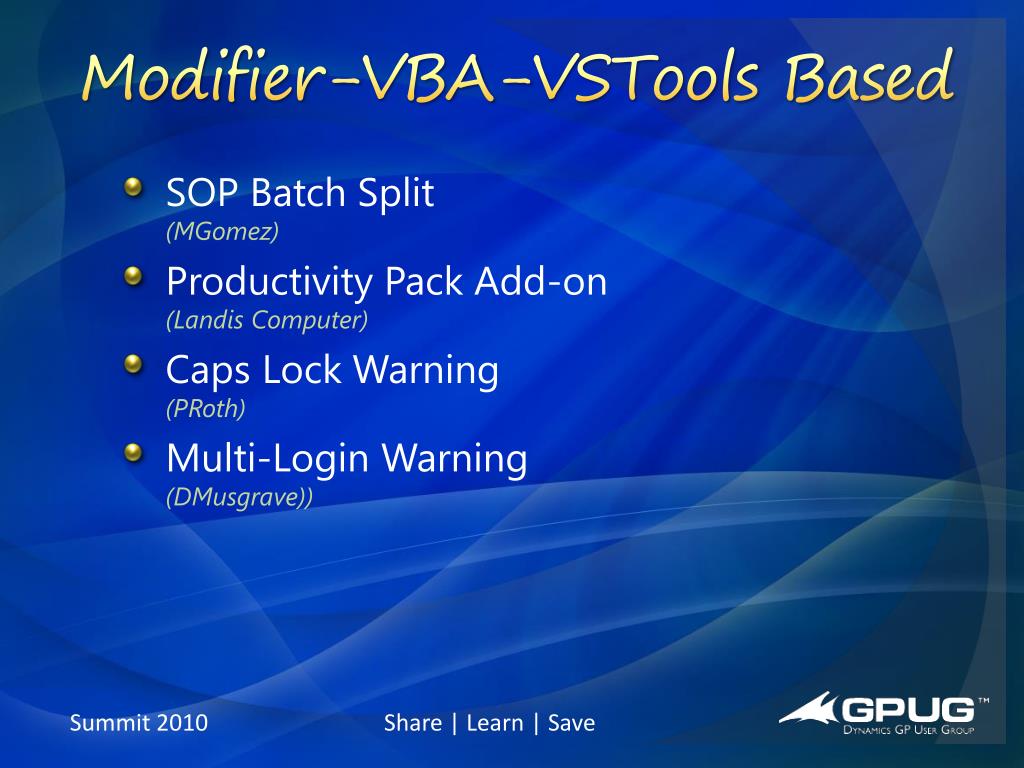 Modifier-VBA-VSTools Based

SOP Batch Split
(MGomez)

Productivity Pack Add-on
(Landis Computer)

Caps Lock Warning
(PRoth)

Multi-Login Warning
(DMusgrave))

Summit 2010

Share | Learn | Save

GPUG™
DYNAMICS GP USER GROUP